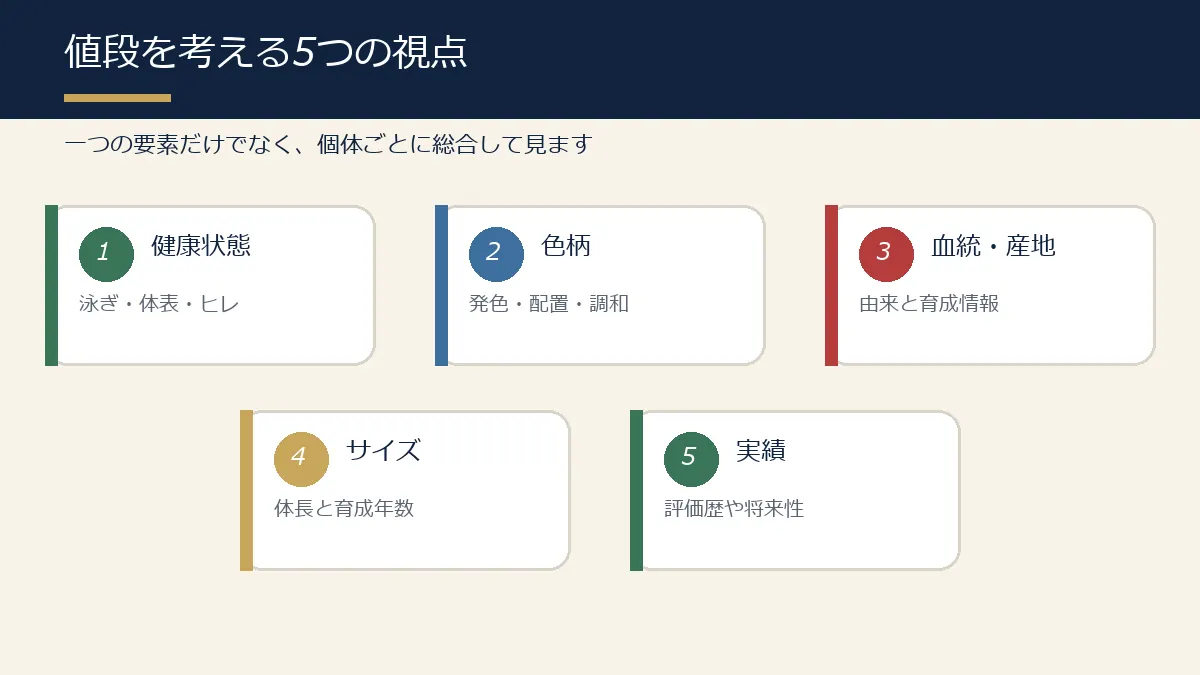 値段を考える5つの視点

一つの要素だけでなく、個体ごとに総合して見ます

1 健康状態

泳ぎ・体表・ヒレ

2 色柄

発色・配置・調和

3 血統・産地

由来と育成情報

4 サイズ

体長と育成年数

5 実績

評価歴や将来性